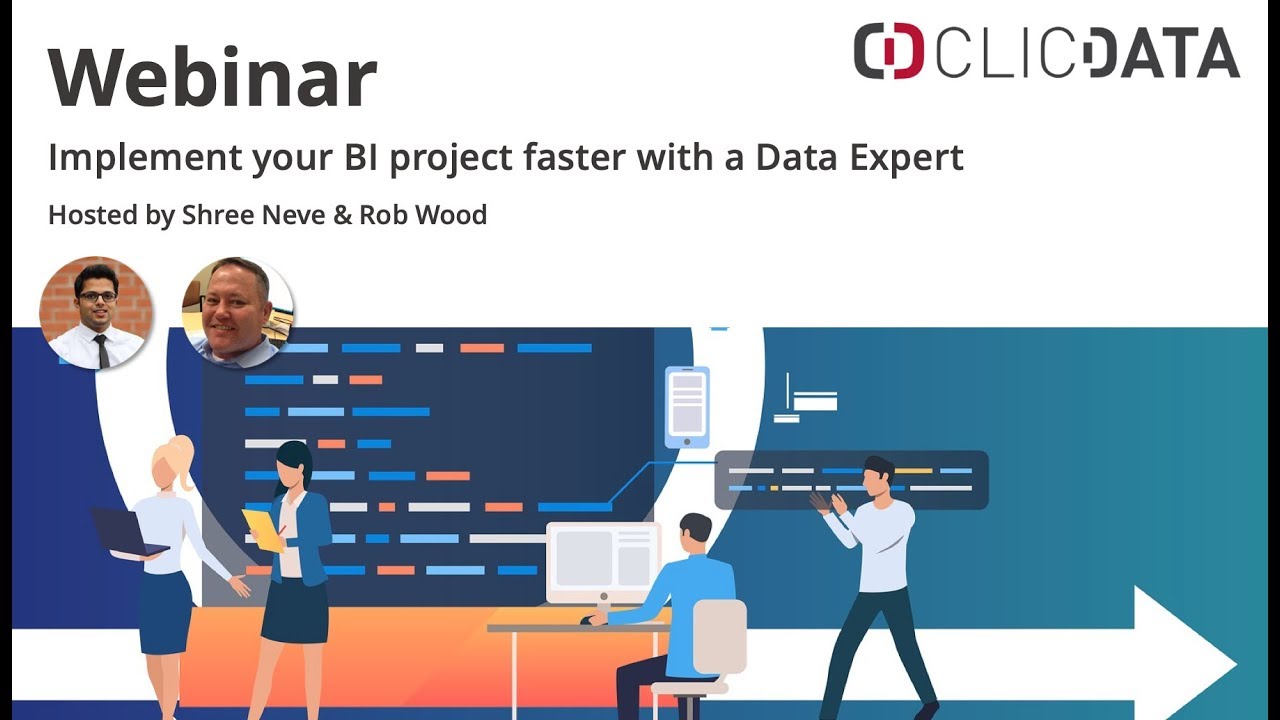 Webinar

CLICDATA

Implement your BI project faster with a Data Expert

Hosted by Shree Neve & Rob Wood